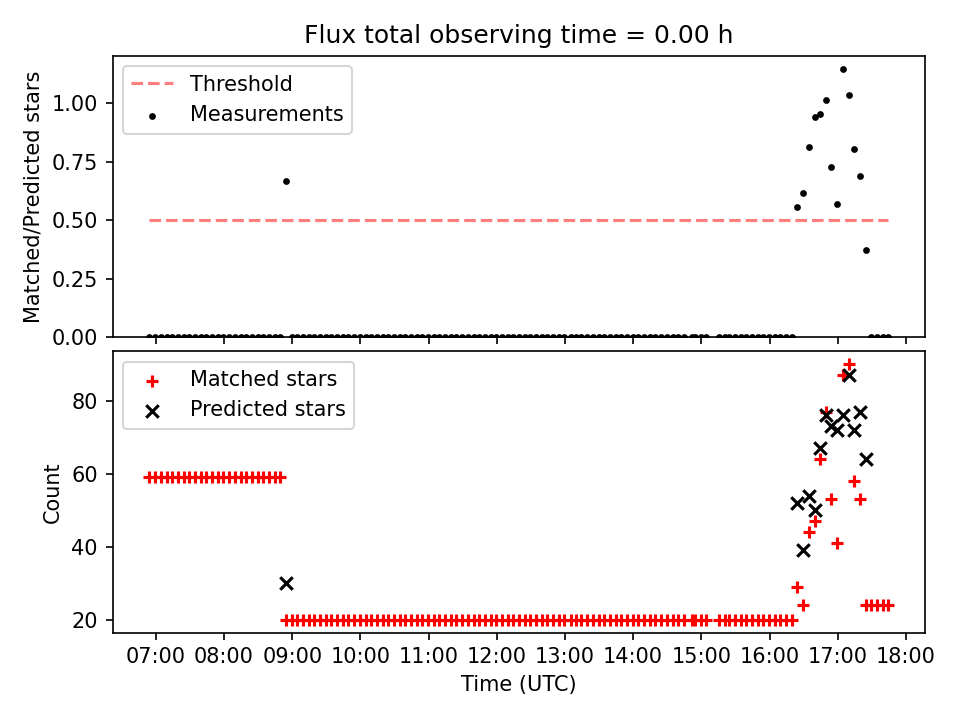 Flux total observing time = 0.00 h

Threshold
Measurements

Matched/Predicted stars

1.00
0.75
0.50
0.25
0.00

Matched stars
Predicted stars

Count

80
60
40
20

07:00 08:00 09:00 10:00 11:00 12:00 13:00 14:00 15:00 16:00 17:00 18:00

Time (UTC)